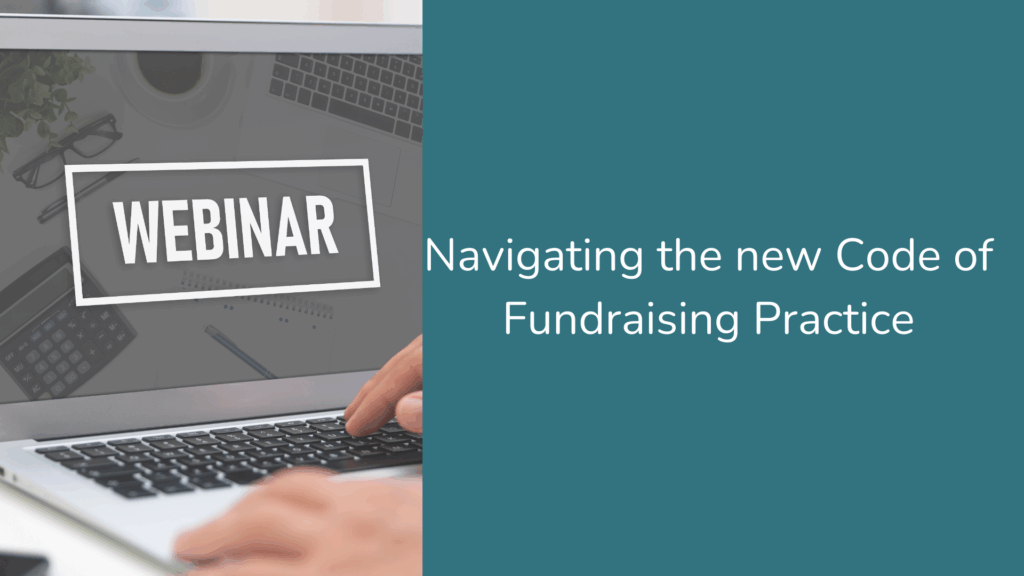 WEBINAR

Navigating the new Code of Fundraising Practice